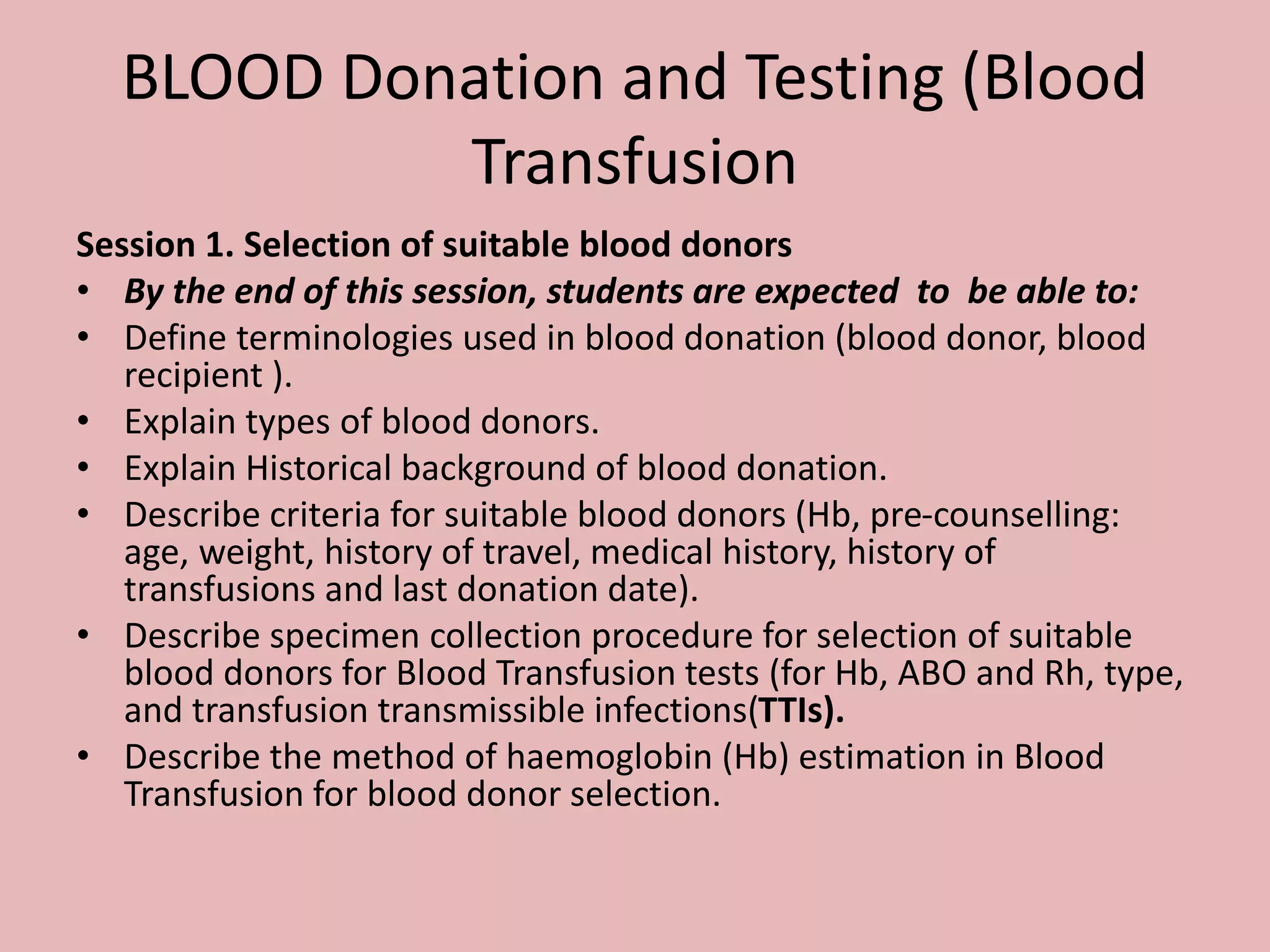 BLOOD Donation and Testing (Blood Transfusion

Session 1. Selection of suitable blood donors

• By the end of this session, students are expected to be able to:
• Define terminologies used in blood donation (blood donor, blood recipient ).
• Explain types of blood donors.
• Explain Historical background of blood donation.
• Describe criteria for suitable blood donors (Hb, pre-counselling: age, weight, history of travel, medical history, history of transfusions and last donation date).
• Describe specimen collection procedure for selection of suitable blood donors for Blood Transfusion tests (for Hb, ABO and Rh, type, and transfusion transmissible infections(TTIs).
• Describe the method of haemoglobin (Hb) estimation in Blood Transfusion for blood donor selection.